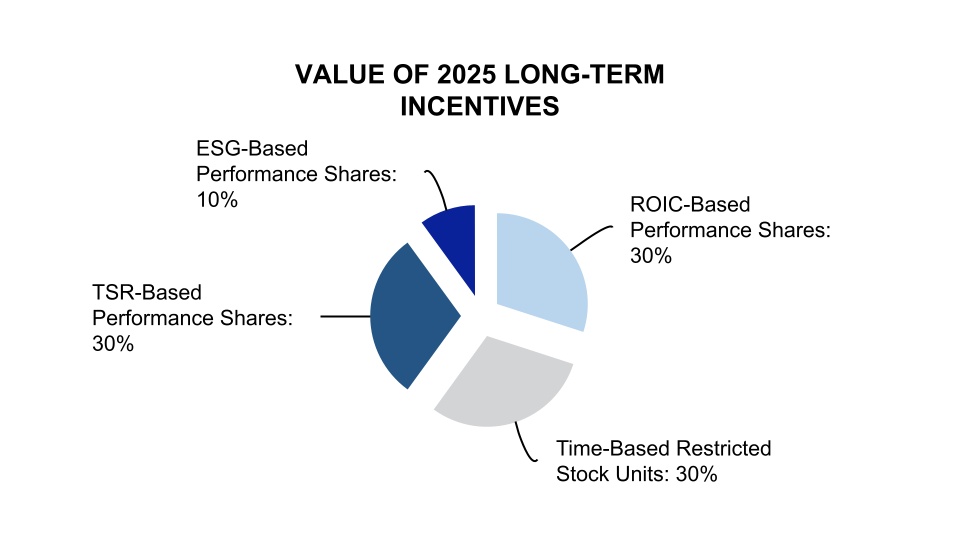 VALUE OF 2025 LONG-TERM INCENTIVES

ESG-Based Performance Shares: 10%

ROIC-Based Performance Shares: 30%

TSR-Based Performance Shares: 30%

Time-Based Restricted Stock Units: 30%